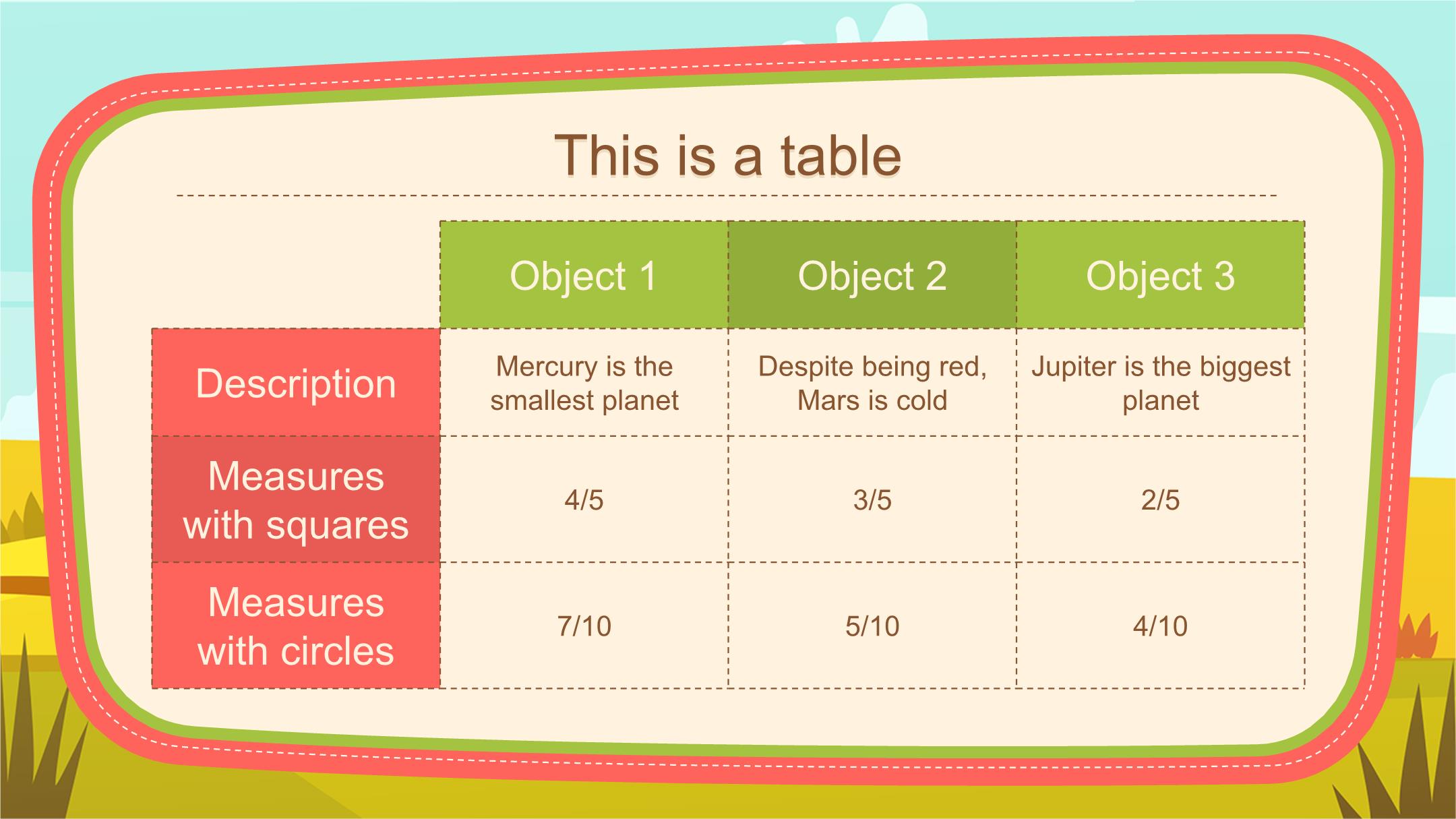 This is a table

| | Object 1 | Object 2 | Object 3 |
|---|---|---|---|
| Description | Mercury is the smallest planet | Despite being red, Mars is cold | Jupiter is the biggest planet |
| Measures with squares | 4/5 | 3/5 | 2/5 |
| Measures with circles | 7/10 | 5/10 | 4/10 |